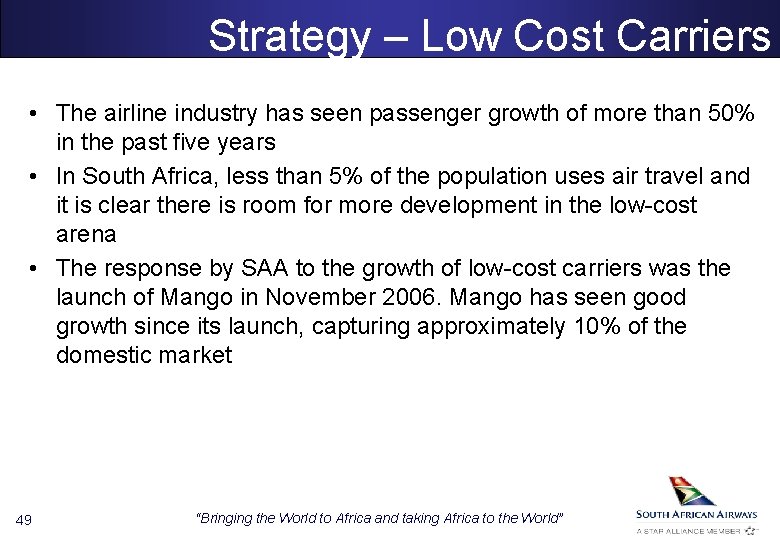 Strategy – Low Cost Carriers

• The airline industry has seen passenger growth of more than 50% in the past five years
• In South Africa, less than 5% of the population uses air travel and it is clear there is room for more development in the low-cost arena
• The response by SAA to the growth of low-cost carriers was the launch of Mango in November 2006. Mango has seen good growth since its launch, capturing approximately 10% of the domestic market

49

"Bringing the World to Africa and taking Africa to the World"

SOUTH AFRICAN AIRWAYS
A STAR ALLIANCE MEMBER